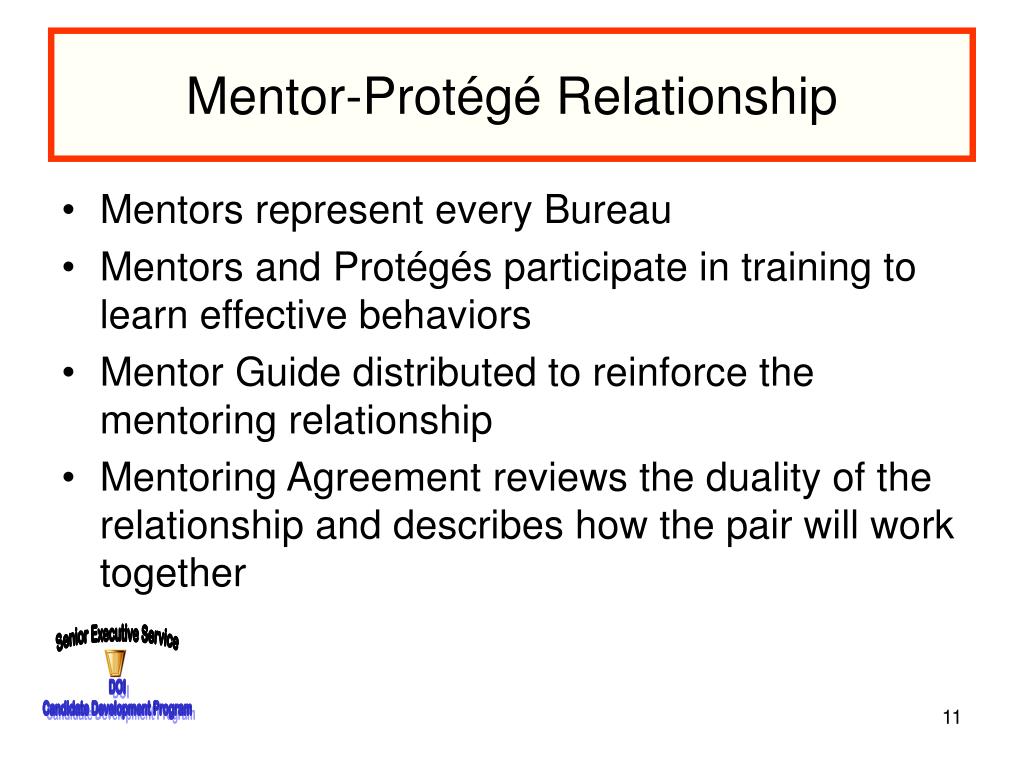 Mentor-Protégé Relationship

• Mentors represent every Bureau
• Mentors and Protégés participate in training to learn effective behaviors
• Mentor Guide distributed to reinforce the mentoring relationship
• Mentoring Agreement reviews the duality of the relationship and describes how the pair will work together

Senior Executive Service
DOI
Candidate Development Program

11